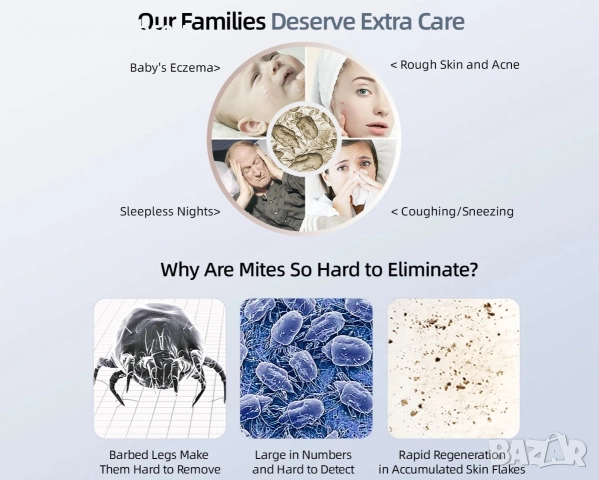 Our Families Deserve Extra Care

Baby's Eczema>

< Rough Skin and Acne

Sleepless Nights>

< Coughing/Sneezing

Why Are Mites So Hard to Eliminate?

Barbed Legs Make Them Hard to Remove

Large in Numbers and Hard to Detect

Rapid Regeneration in Accumulated Skin Flakes

BAZAR